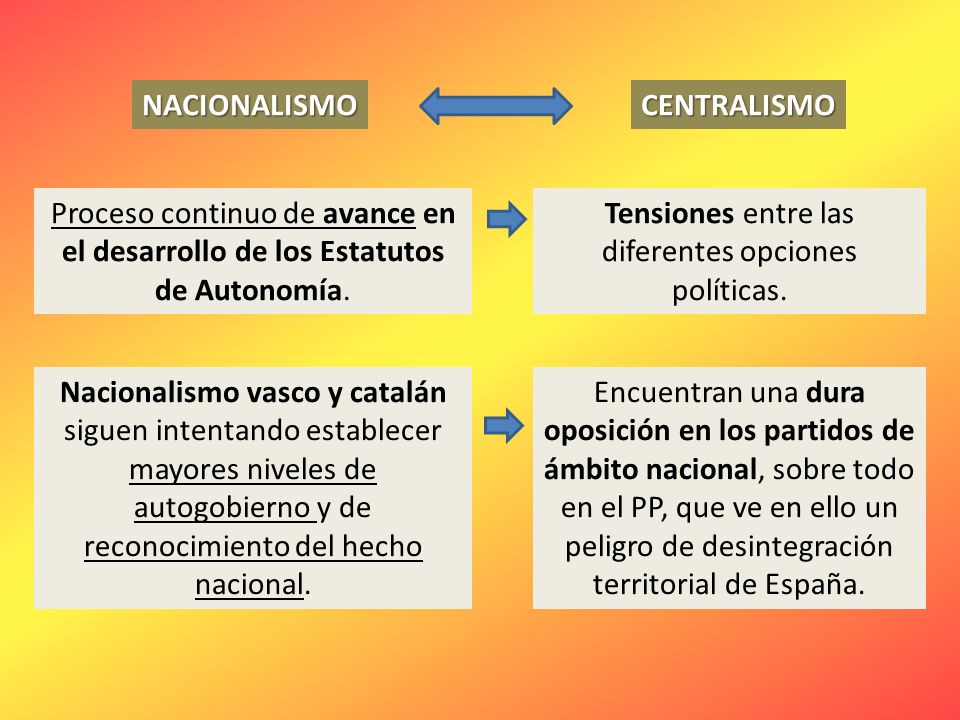 NACIONALISMO

CENTRALISMO

Proceso continuo de avance en el desarrollo de los Estatutos de Autonomía.

Tensiones entre las diferentes opciones políticas.

Nacionalismo vasco y catalán siguen intentando establecer mayores niveles de autogobierno y de reconocimiento del hecho nacional.

Encuentran una dura oposición en los partidos de ámbito nacional, sobre todo en el PP, que ve en ello un peligro de desintegración territorial de España.